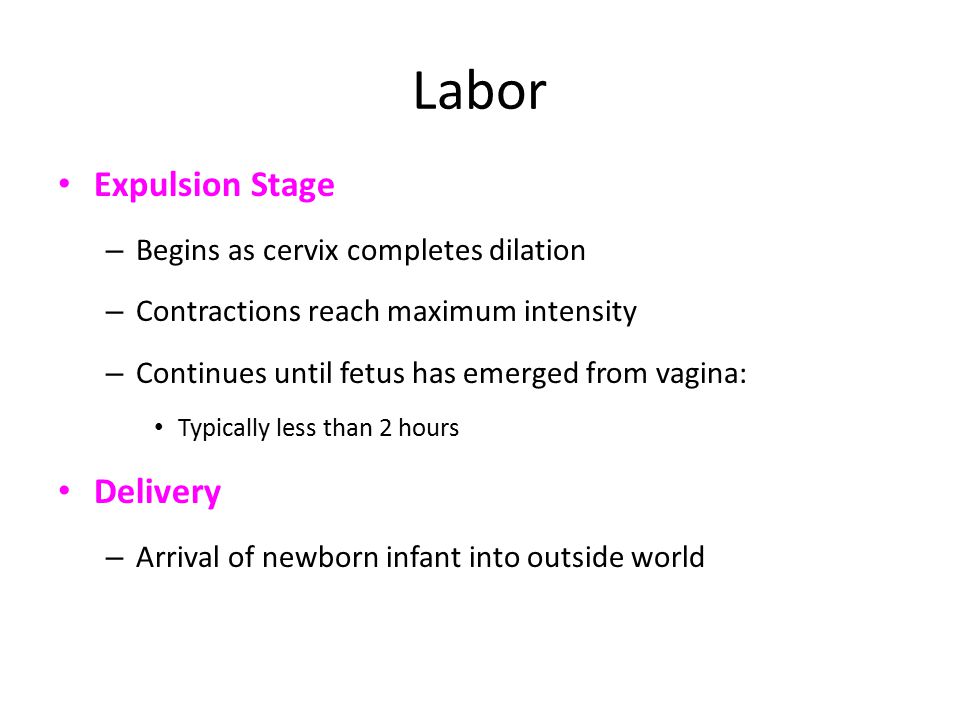 Labor

• Expulsion Stage

– Begins as cervix completes dilation

– Contractions reach maximum intensity

– Continues until fetus has emerged from vagina:

• Typically less than 2 hours

• Delivery

– Arrival of newborn infant into outside world